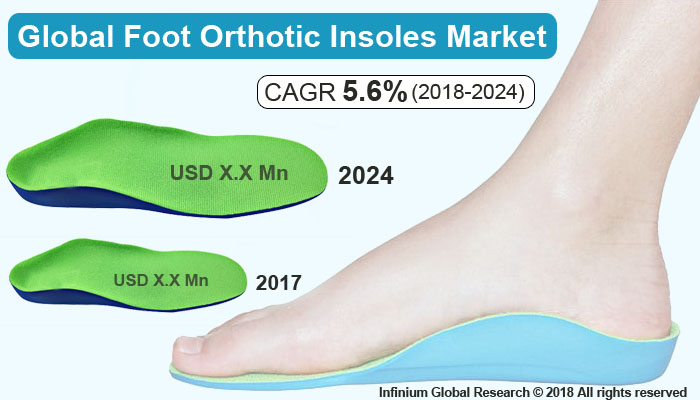 Global Foot Orthotic Insoles Market

CAGR 5.6% (2018-2024)

USD X.X Mn 2024

USD X.X Mn 2017

Infinium Global Research © 2018 All rights reserved